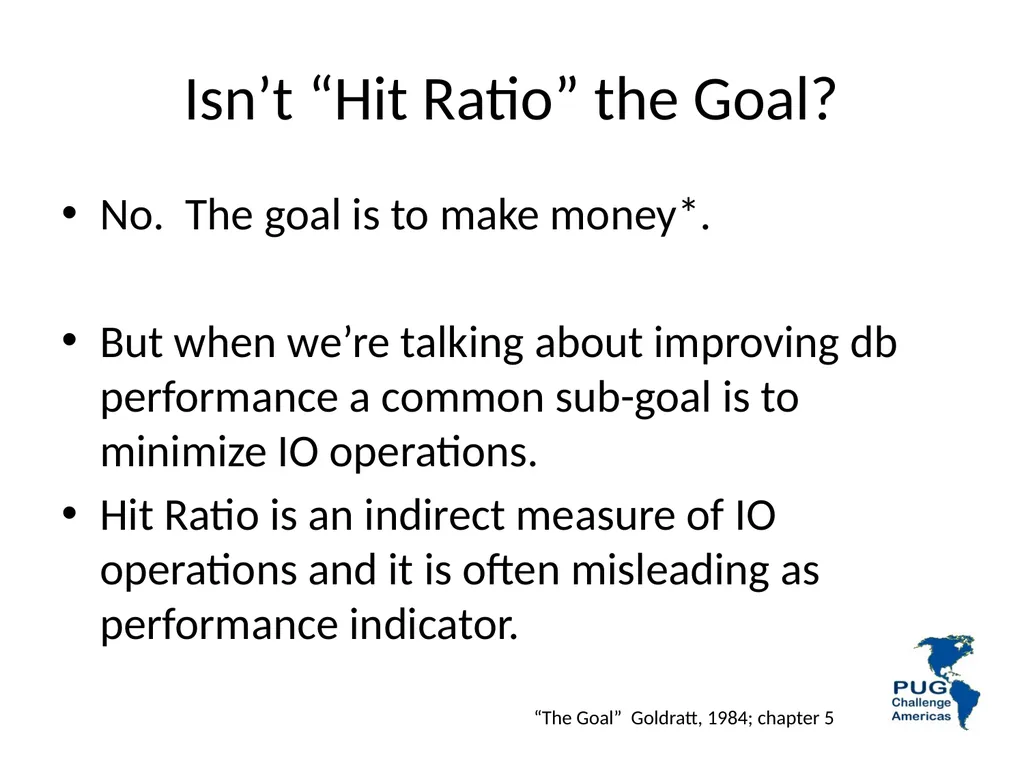 Isn’t “Hit Ratio” the Goal?

• No. The goal is to make money*.

• But when we’re talking about improving db performance a common sub-goal is to minimize IO operations.

• Hit Ratio is an indirect measure of IO operations and it is often misleading as performance indicator.

“The Goal” Goldratt, 1984; chapter 5

PUG Challenge Americas